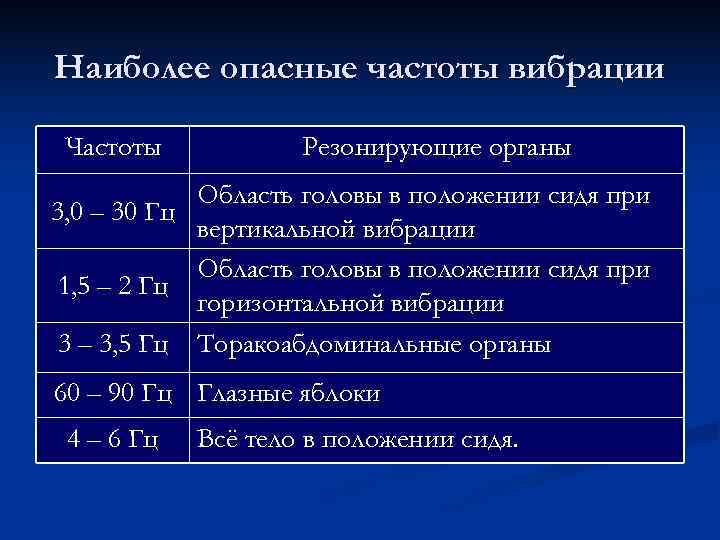 Наиболее опасные частоты вибрации

| Частоты | Резонирующие органы |
|---|---|
| 3,0 – 30 Гц | Область головы в положении сидя при вертикальной вибрации |
| 1,5 – 2 Гц | Область головы в положении сидя при горизонтальной вибрации |
| 3 – 3,5 Гц | Торакоабдоминальные органы |
| 60 – 90 Гц | Глазные яблоки |
| 4 – 6 Гц | Всё тело в положении сидя. |